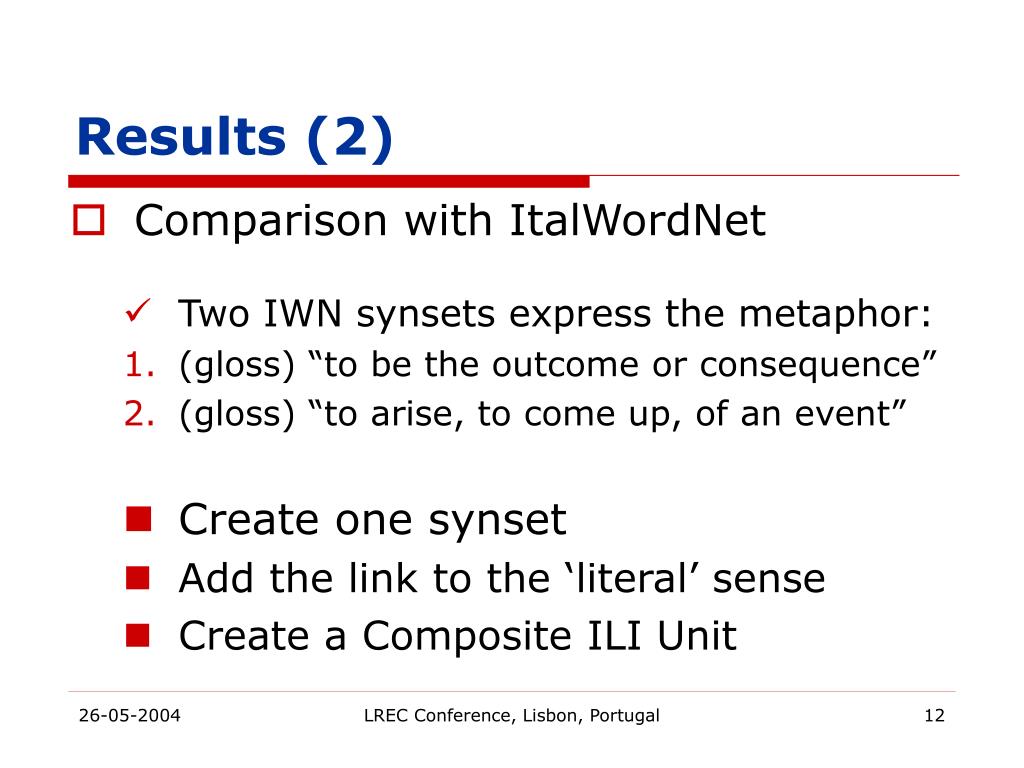 Results (2)

Comparison with ItalWordNet

Two IWN synsets express the metaphor:

1. (gloss) “to be the outcome or consequence”
2. (gloss) “to arise, to come up, of an event”

Create one synset
Add the link to the ‘literal’ sense
Create a Composite ILI Unit

26-05-2004 LREC Conference, Lisbon, Portugal 12